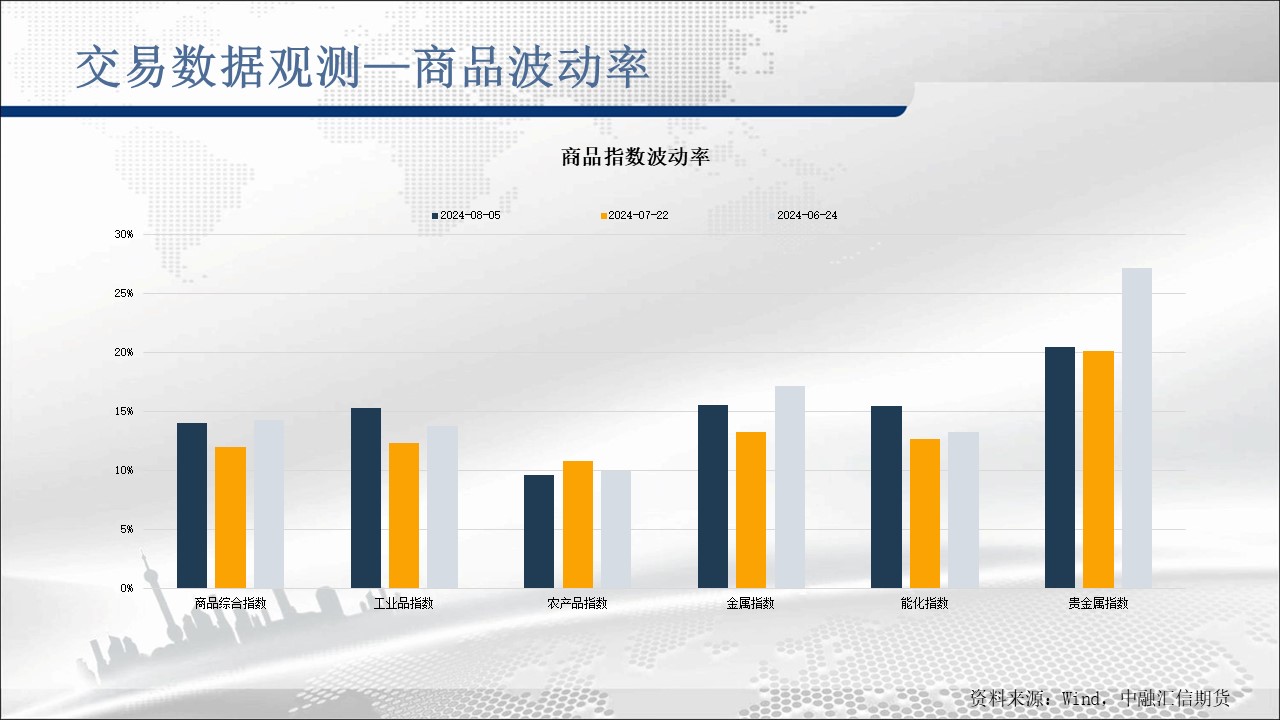 交易数据观测—商品波动率

商品指数波动率

2024-08-05 2024-07-22 2024-06-24

30%
25%
20%
15%
10%
5%
0%

商品综合指数 工业品指数 农产品指数 金属指数 能化指数 贵金属指数

资料来源：Wind，中融汇信期货